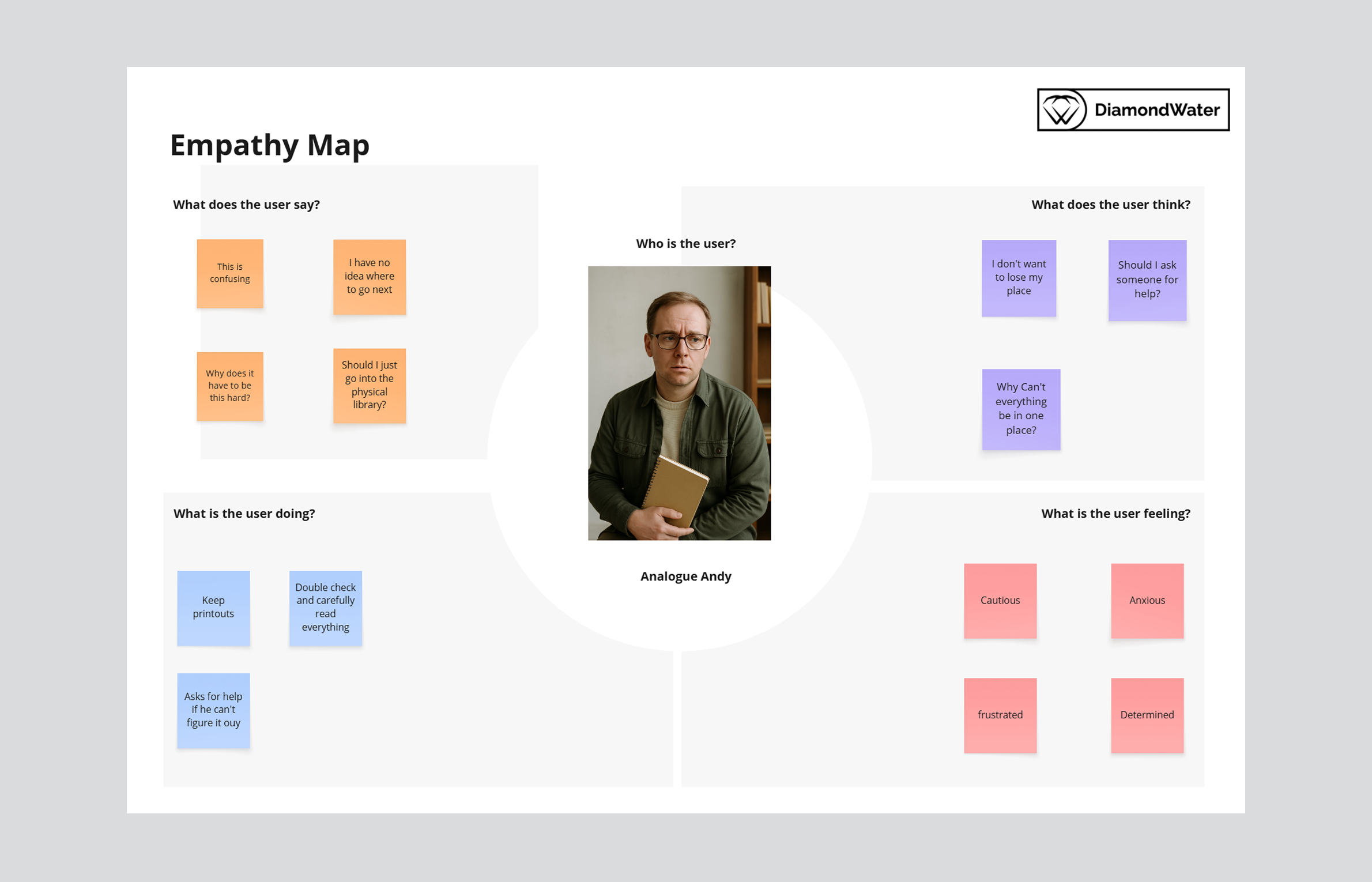 DiamondWater

Empathy Map

What does the user say?

This is confusing

I have no idea where to go next

Why does it have to be this hard?

Should I just go into the physical library?

Who is the user?

Analogue Andy

What does the user think?

I don't want to lose my place

Should I ask someone for help?

Why Can't everything be in one place?

What is the user doing?

Keep printouts

Double check and carefully read everything

Asks for help if he can't figure it ouy

What is the user feeling?

Cautious

Anxious

frustrated

Determined